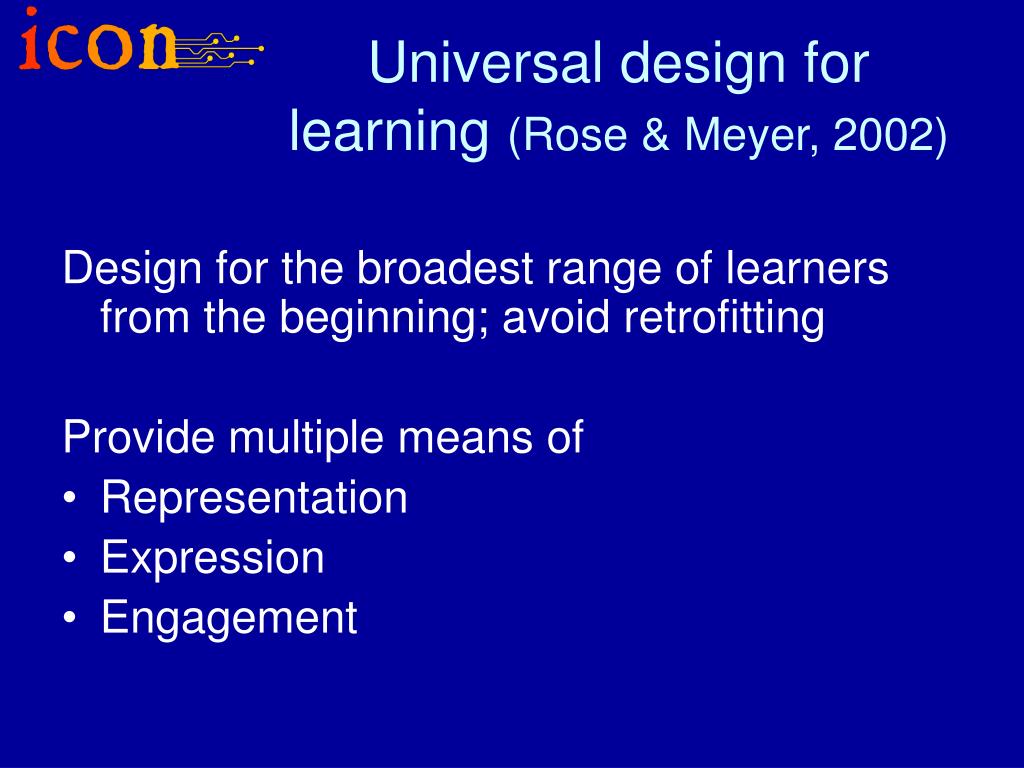 icon

Universal design for learning (Rose & Meyer, 2002)

Design for the broadest range of learners from the beginning; avoid retrofitting

Provide multiple means of
• Representation
• Expression
• Engagement